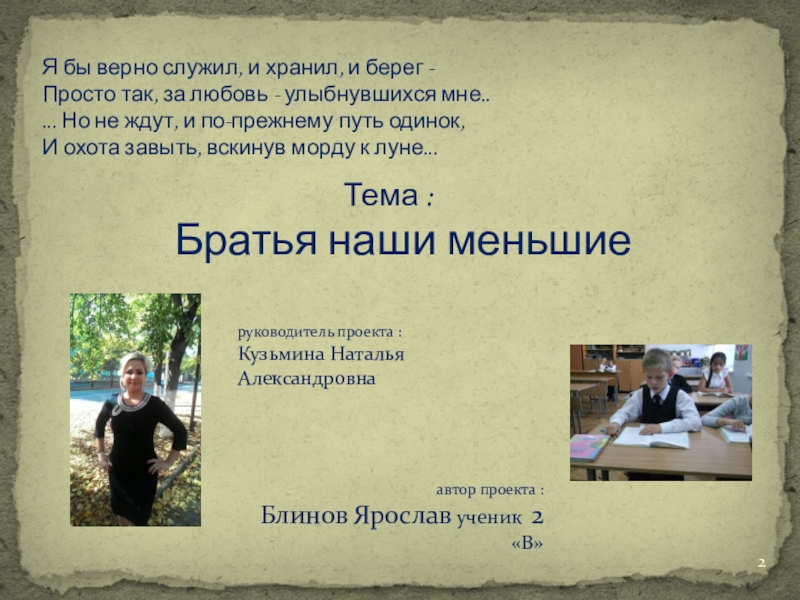 Я бы верно служил, и хранил, и берег -
Просто так, за любовь - улыбнувшихся мне..
... Но не ждут, и по-прежнему путь одинок,
И охота завыть, вскинув морду к луне...

Тема :
Братья наши меньшие

руководитель проекта :
Кузьмина Наталья Александровна

автор проекта :
Блинов Ярослав ученик 2 «В»

2